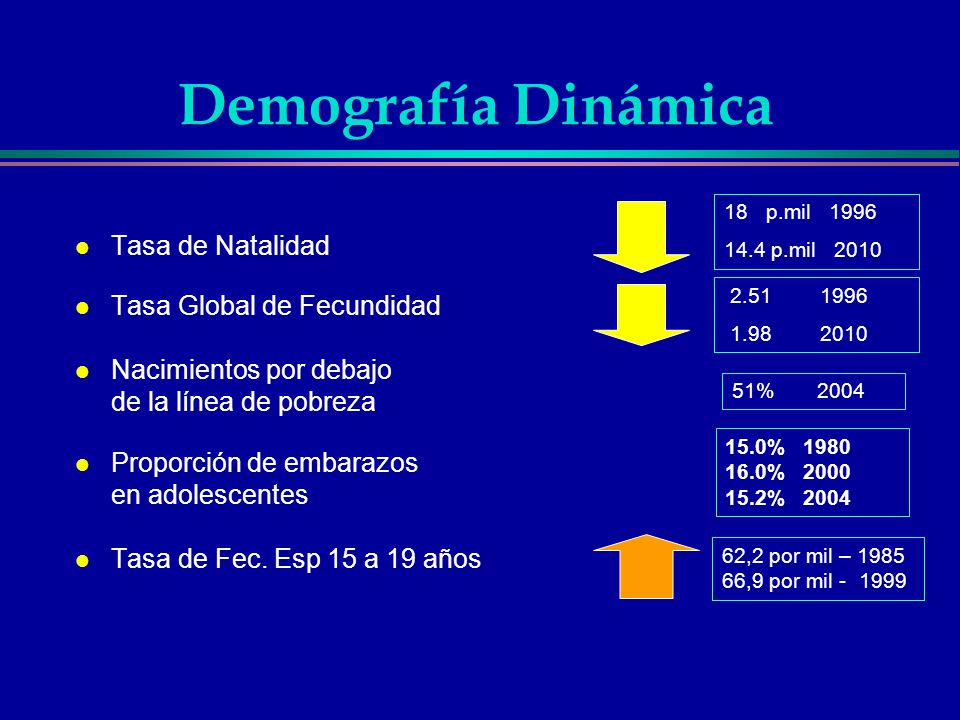 Demografía Dinámica

- Tasa de Natalidad
- Tasa Global de Fecundidad
- Nacimientos por debajo de la línea de pobreza
- Proporción de embarazos en adolescentes
- Tasa de Fec. Esp 15 a 19 años

18 p.mil 1996
14.4 p.mil 2010

2.51 1996
1.98 2010

51% 2004

15.0% 1980
16.0% 2000
15.2% 2004

62,2 por mil – 1985
66,9 por mil - 1999